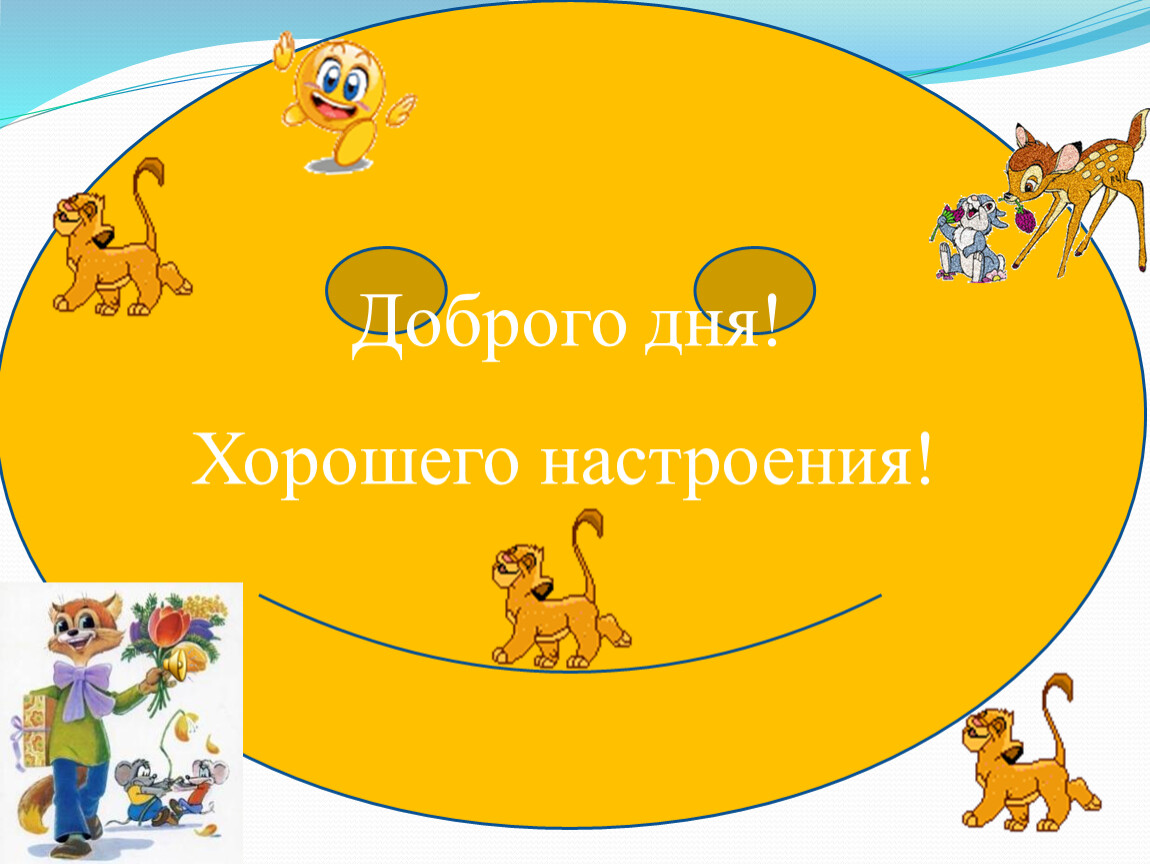 Доброго дня!

Хорошего настроения!